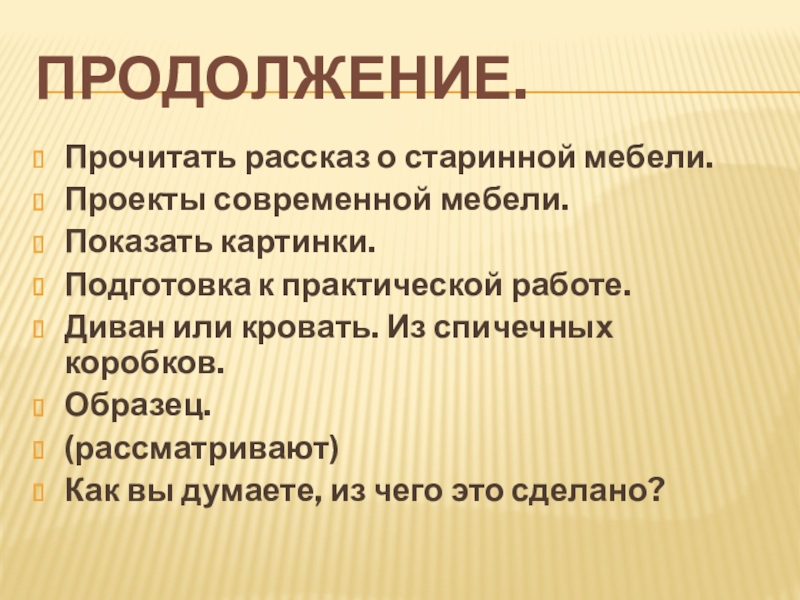 ПРОДОЛЖЕНИЕ.

Прочитать рассказ о старинной мебели.
Проекты современной мебели.
Показать картинки.
Подготовка к практической работе.
Диван или кровать. Из спичечных коробков.
Образец.
(рассматривают)
Как вы думаете, из чего это сделано?